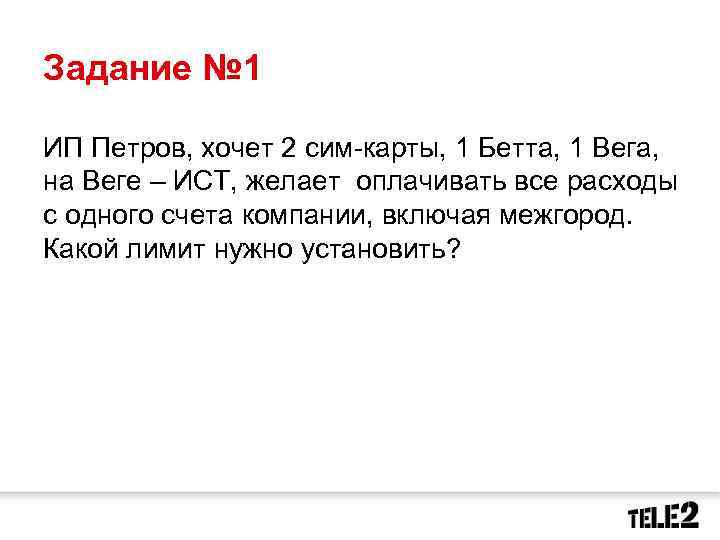 Задание №1

ИП Петров, хочет 2 сим-карты, 1 Бетта, 1 Вега, на Веге – ИСТ, желает оплачивать все расходы с одного счета компании, включая межгород. Какой лимит нужно установить?

TELE2